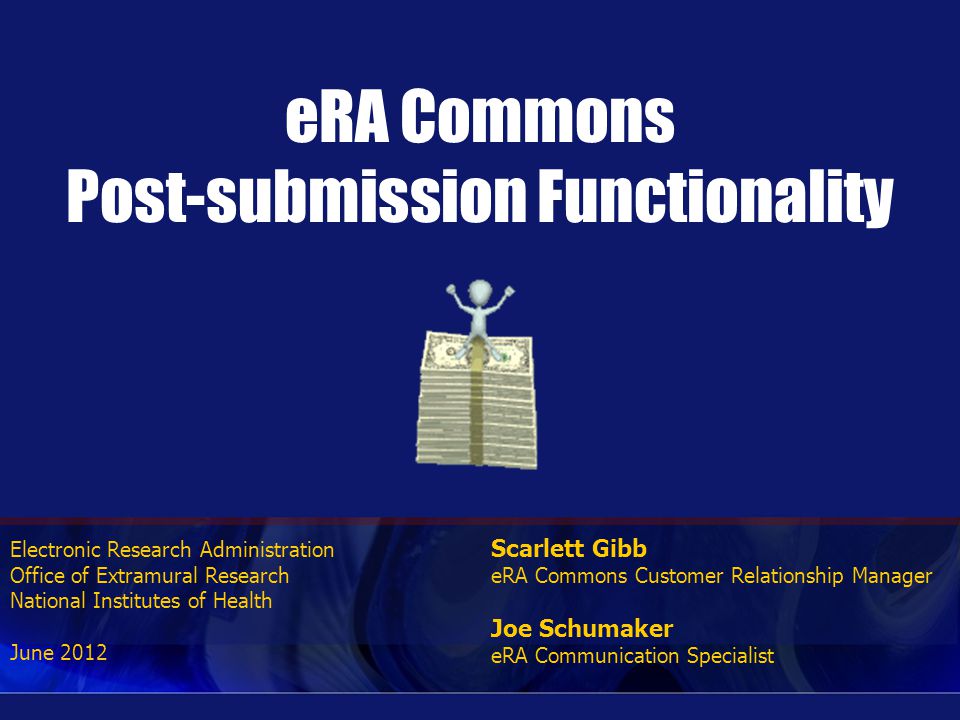 eRA Commons
Post-submission Functionality

Electronic Research Administration
Office of Extramural Research
National Institutes of Health

June 2012

Scarlett Gibb
eRA Commons Customer Relationship Manager

Joe Schumaker
eRA Communication Specialist